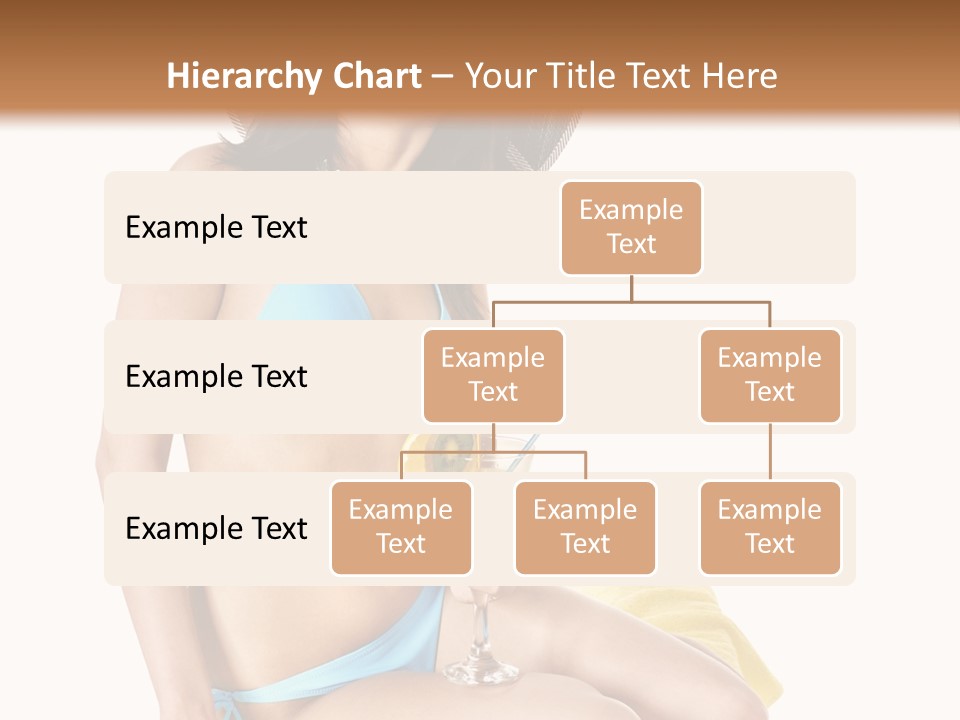 Hierarchy Chart – Your Title Text Here

Example Text

Example Text

Example Text

Example Text

Example Text

Example Text

Example Text

Example Text

Example Text